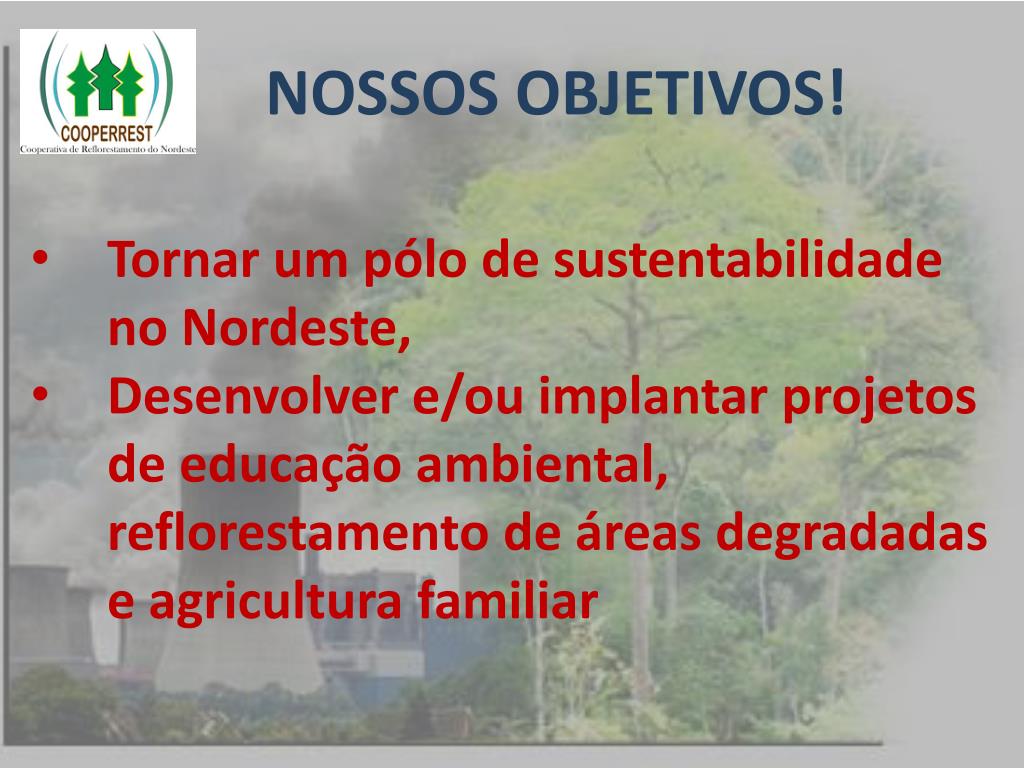 COOPERREST
Cooperativa de Reflorestamento do Nordeste

NOSSOS OBJETIVOS!

• Tornar um pólo de sustentabilidade no Nordeste,
• Desenvolver e/ou implantar projetos de educação ambiental, reflorestamento de áreas degradadas e agricultura familiar